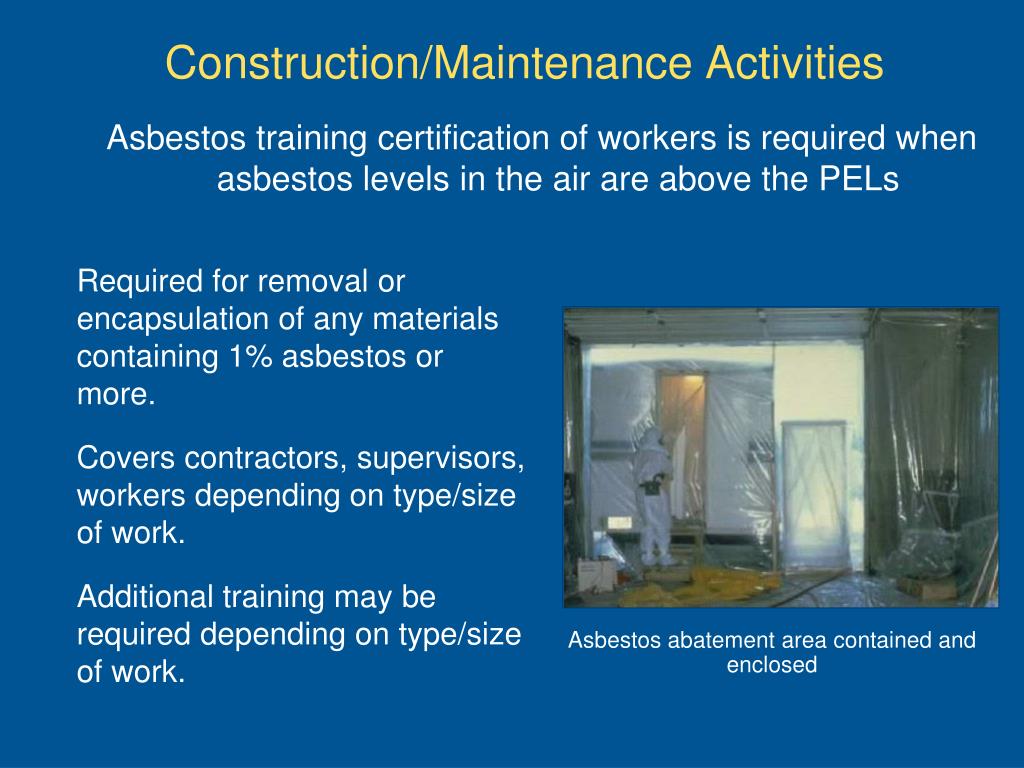 Construction/Maintenance Activities

Asbestos training certification of workers is required when asbestos levels in the air are above the PELs

Required for removal or encapsulation of any materials containing 1% asbestos or more.

Covers contractors, supervisors, workers depending on type/size of work.

Additional training may be required depending on type/size of work.

Asbestos abatement area contained and enclosed